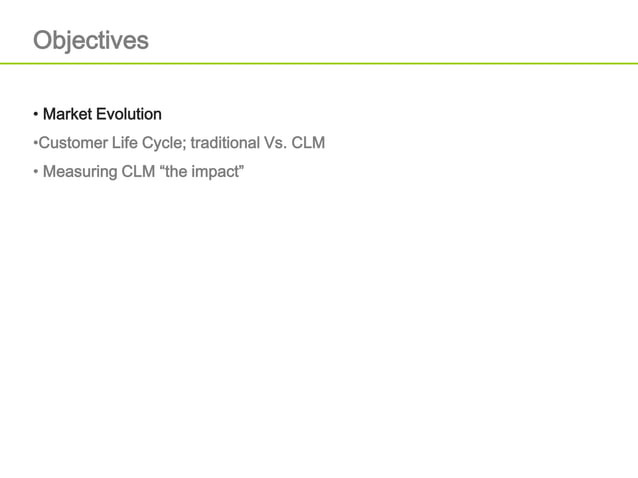 Objectives

• Market Evolution

•Customer Life Cycle; traditional Vs. CLM

• Measuring CLM “the impact”